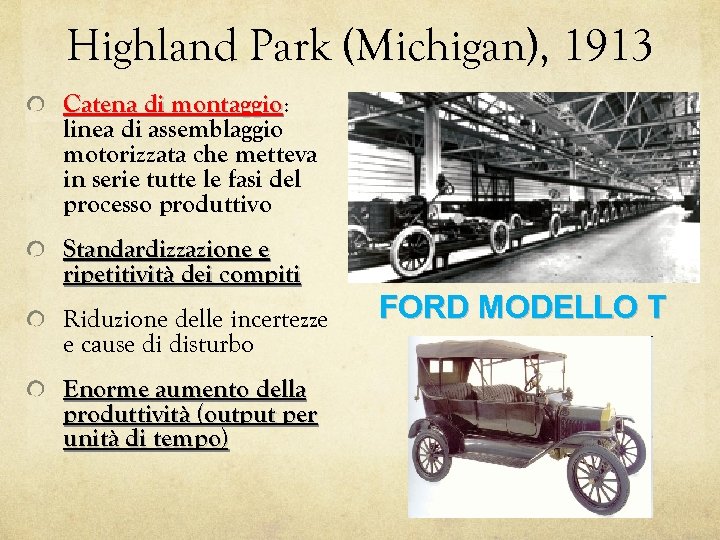 Highland Park (Michigan), 1913

Catena di montaggio: linea di assemblaggio motorizzata che metteva in serie tutte le fasi del processo produttivo

Standardizzazione e ripetitività dei compiti

Riduzione delle incertezze e cause di disturbo

Enorme aumento della produttività (output per unità di tempo)

FORD MODELLO T